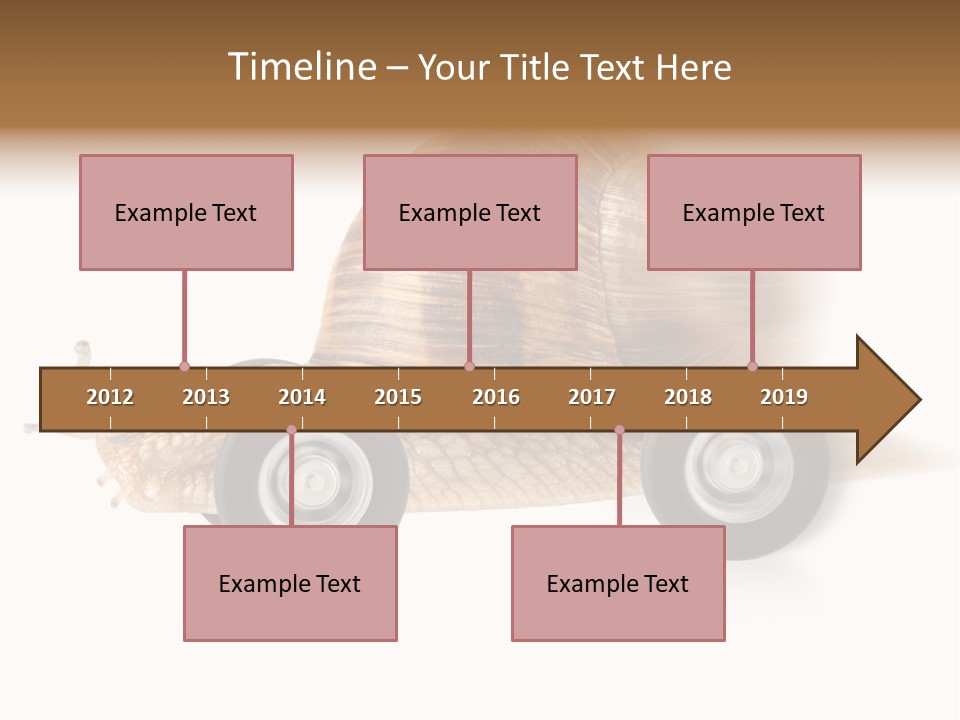 Timeline – Your Title Text Here

Example Text

Example Text

Example Text

2012
2013
2014
2015
2016
2017
2018
2019

Example Text

Example Text